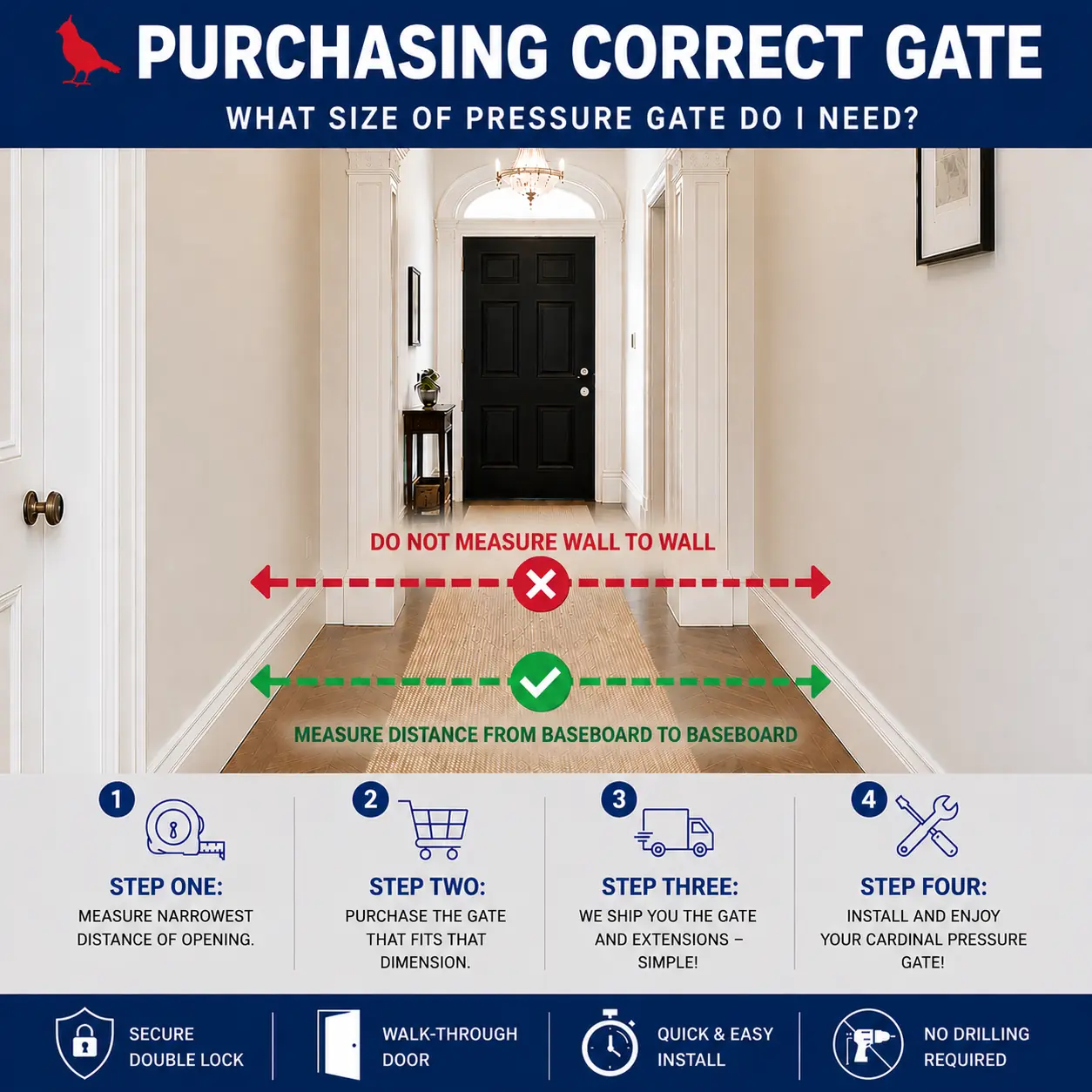 PURCHASING CORRECT GATE

WHAT SIZE OF PRESSURE GATE DO I NEED?

DO NOT MEASURE WALL TO WALL

MEASURE DISTANCE FROM BASEBOARD TO BASEBOARD

1
STEP ONE:
MEASURE NARROWEST DISTANCE OF OPENING.

2
STEP TWO:
PURCHASE THE GATE THAT FITS THAT DIMENSION.

3
STEP THREE:
WE SHIP YOU THE GATE AND EXTENSIONS – SIMPLE!

4
STEP FOUR:
INSTALL AND ENJOY YOUR CARDINAL PRESSURE GATE!

SECURE DOUBLE LOCK

WALK-THROUGH DOOR

QUICK & EASY INSTALL

NO DRILLING REQUIRED